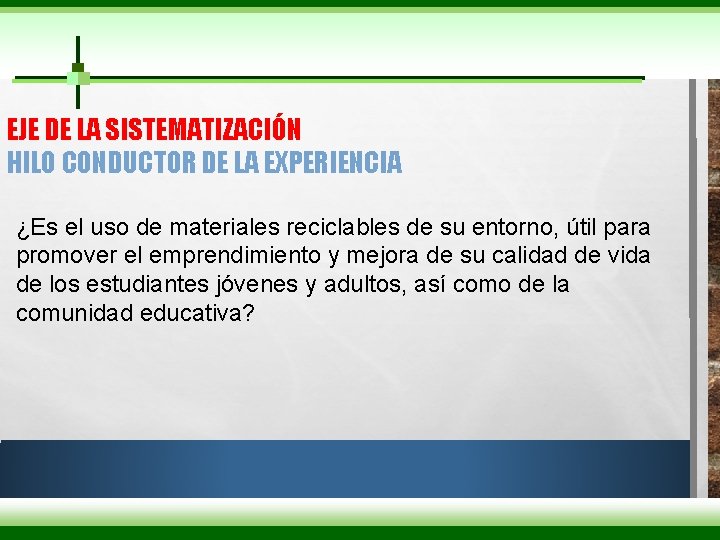 EJE DE LA SISTEMATIZACIÓN
HILO CONDUCTOR DE LA EXPERIENCIA

¿Es el uso de materiales reciclables de su entorno, útil para promover el emprendimiento y mejora de su calidad de vida de los estudiantes jóvenes y adultos, así como de la comunidad educativa?